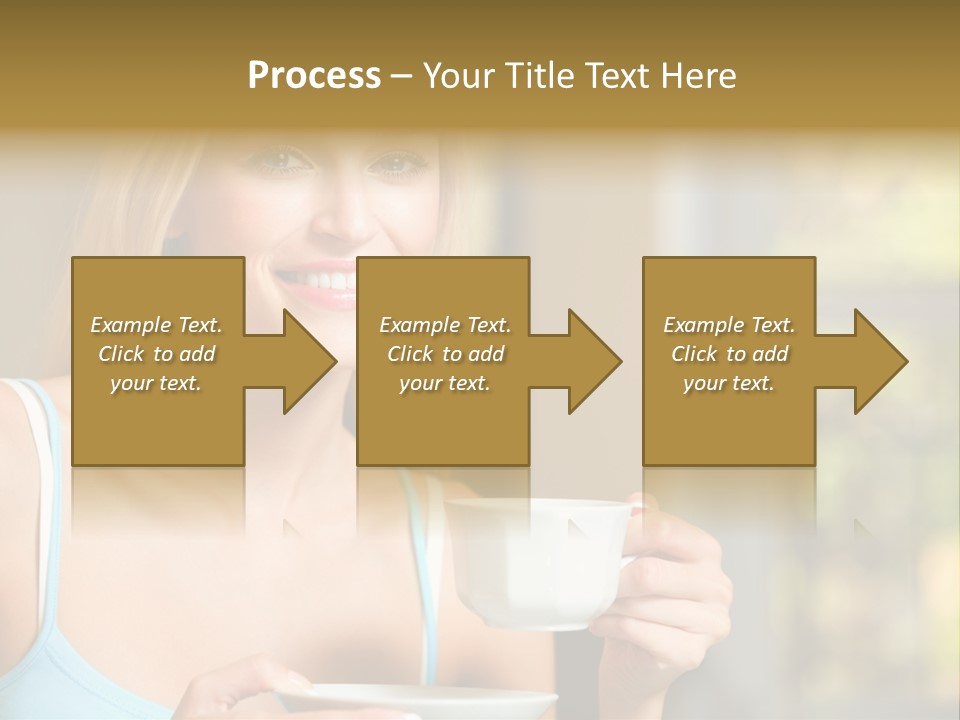 Process – Your Title Text Here

Example Text. Click to add your text.

Example Text. Click to add your text.

Example Text. Click to add your text.